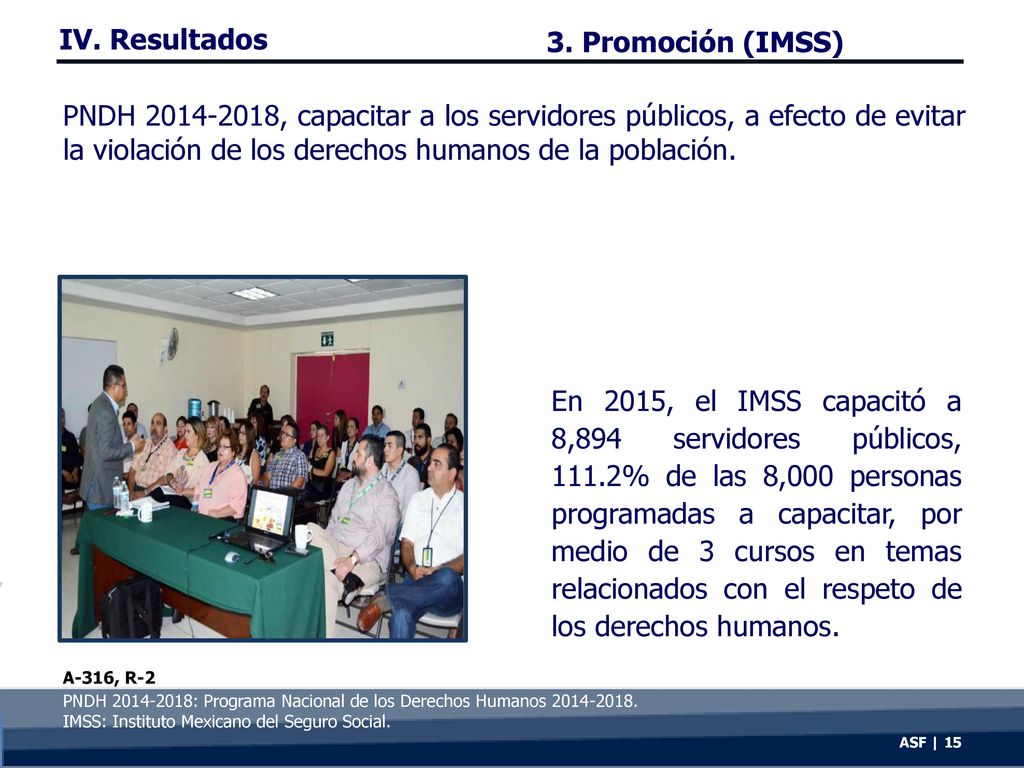 IV. Resultados

3. Promoción (IMSS)

PNDH 2014-2018, capacitar a los servidores públicos, a efecto de evitar la violación de los derechos humanos de la población.

En 2015, el IMSS capacitó a 8,894 servidores públicos, 111.2% de las 8,000 personas programadas a capacitar, por medio de 3 cursos en temas relacionados con el respeto de los derechos humanos.

A-316, R-2

PNDH 2014-2018: Programa Nacional de los Derechos Humanos 2014-2018.
IMSS: Instituto Mexicano del Seguro Social.

ASF | 15